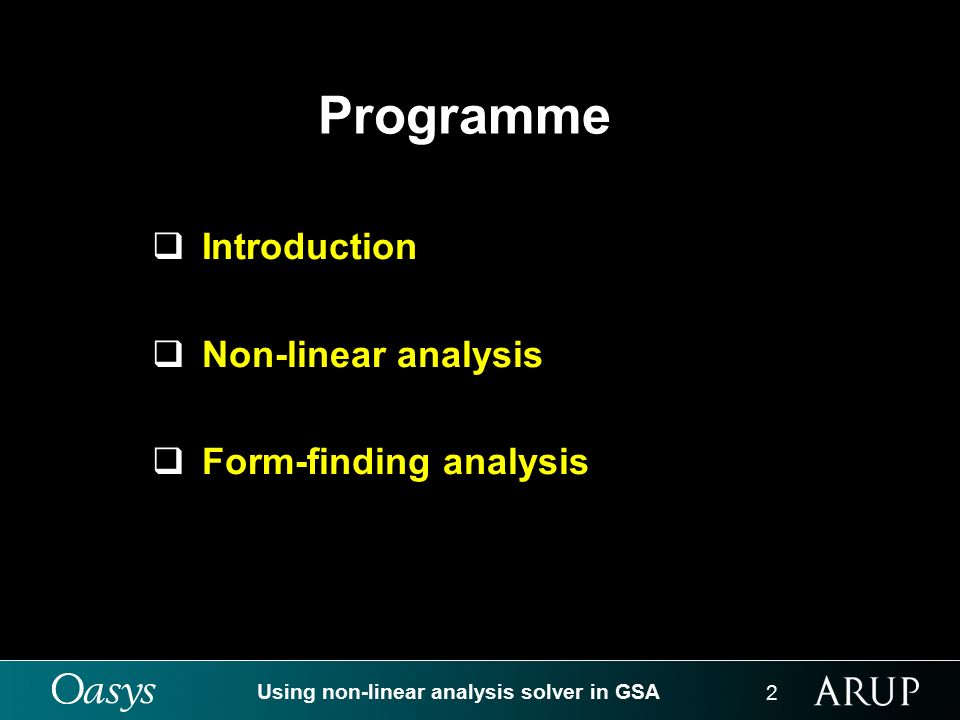 Programme

❑ Introduction

❑ Non-linear analysis

❑ Form-finding analysis

Oasys Using non-linear analysis solver in GSA 2 ARUP